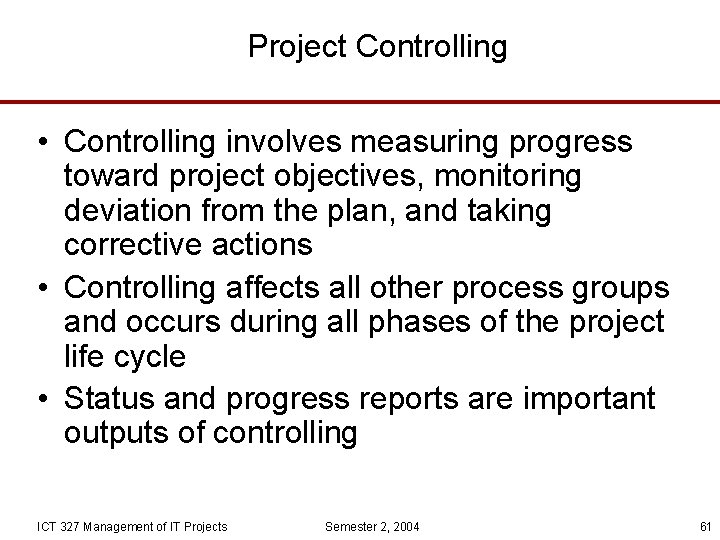 Project Controlling

• Controlling involves measuring progress toward project objectives, monitoring deviation from the plan, and taking corrective actions
• Controlling affects all other process groups and occurs during all phases of the project life cycle
• Status and progress reports are important outputs of controlling

ICT 327 Management of IT Projects

Semester 2, 2004

61